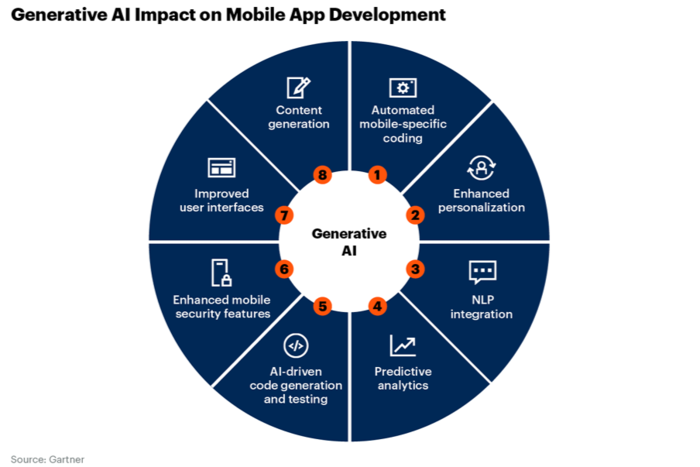 Generative AI Impact on Mobile App Development

Generative AI

1 Automated mobile-specific coding

2 Enhanced personalization

3 NLP integration

4 Predictive analytics

5 AI-driven code generation and testing

6 Enhanced mobile security features

7 Improved user interfaces

8 Content generation

Source: Gartner